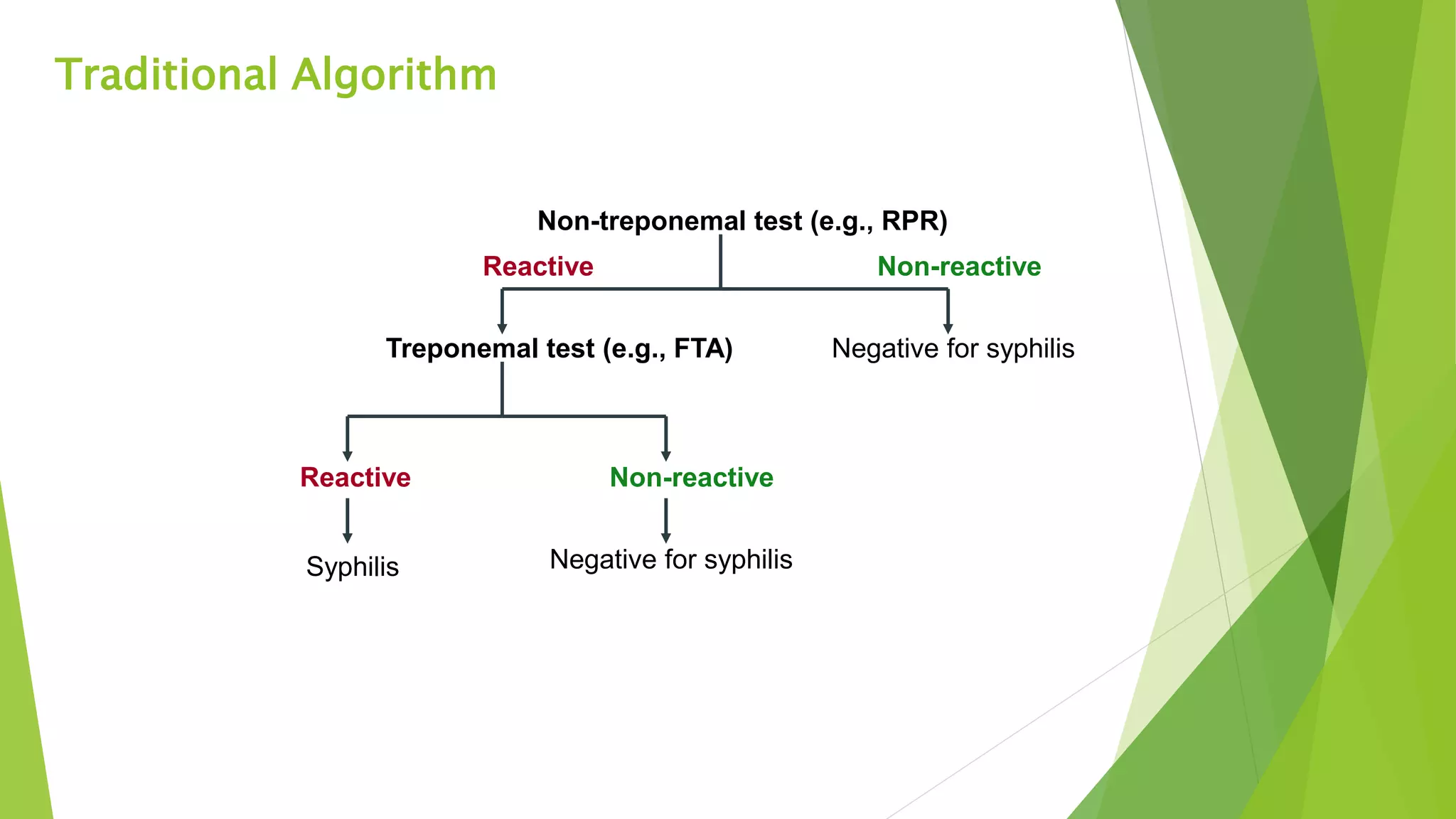 Traditional Algorithm

Non-treponemal test (e.g., RPR)

Reactive

Non-reactive

Treponemal test (e.g., FTA)

Negative for syphilis

Reactive

Non-reactive

Syphilis

Negative for syphilis